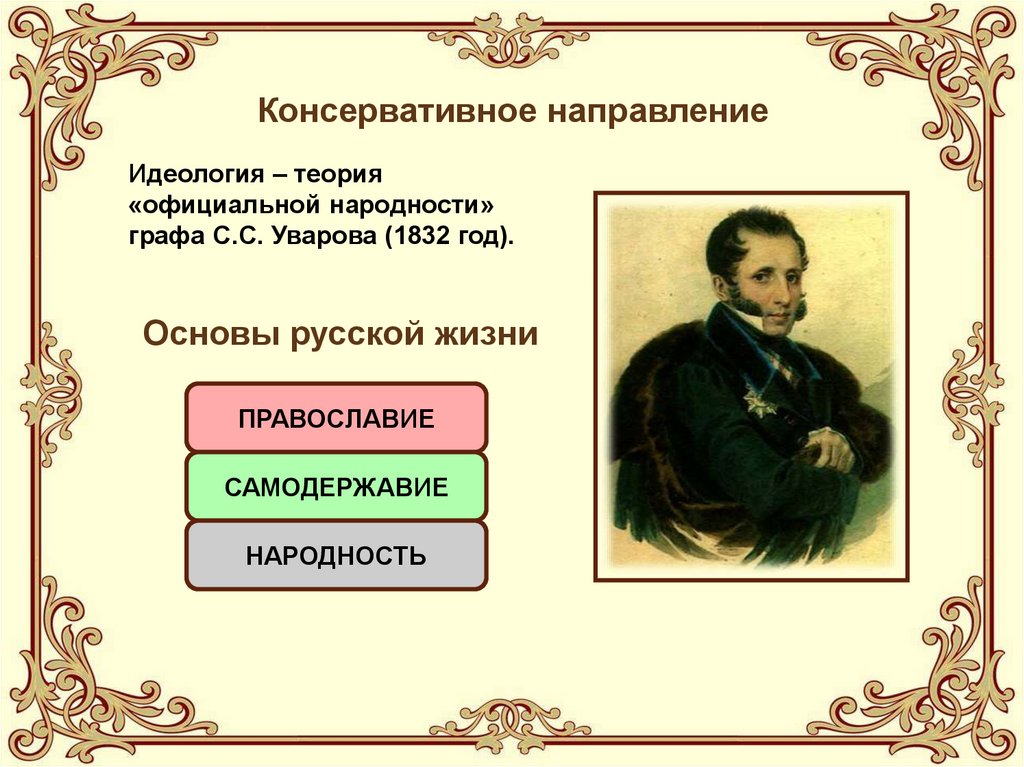 Консервативное направление

Идеология – теория «официальной народности» графа С.С. Уварова (1832 год).

Основы русской жизни

ПРАВОСЛАВИЕ

САМОДЕРЖАВИЕ

НАРОДНОСТЬ